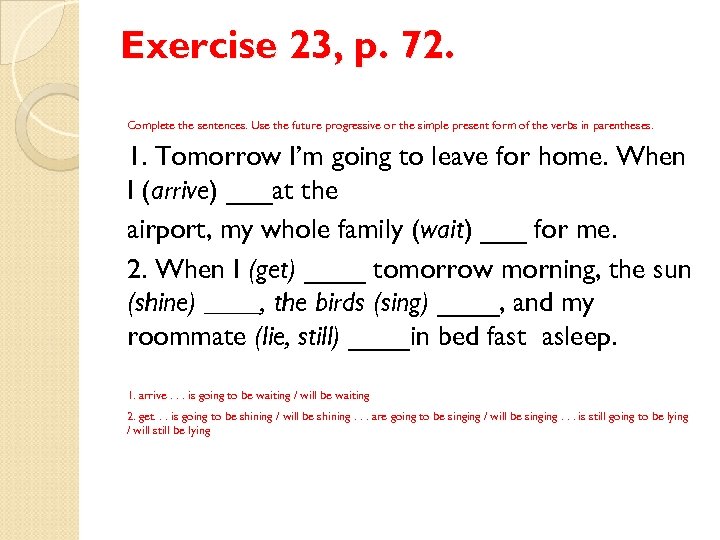 Exercise 23, p. 72.

Complete the sentences. Use the future progressive or the simple present form of the verbs in parentheses.

1. Tomorrow I'm going to leave for home. When I (arrive) ___at the

airport, my whole family (wait) ___ for me.

2. When I (get) ____ tomorrow morning, the sun (shine) ____, the birds (sing) ____, and my roommate (lie, still) ____in bed fast asleep.

1. arrive . . . is going to be waiting / will be waiting

2. get. . . is going to be shining / will be shining . . . are going to be singing / will be singing . . . is still going to be lying / will still be lying